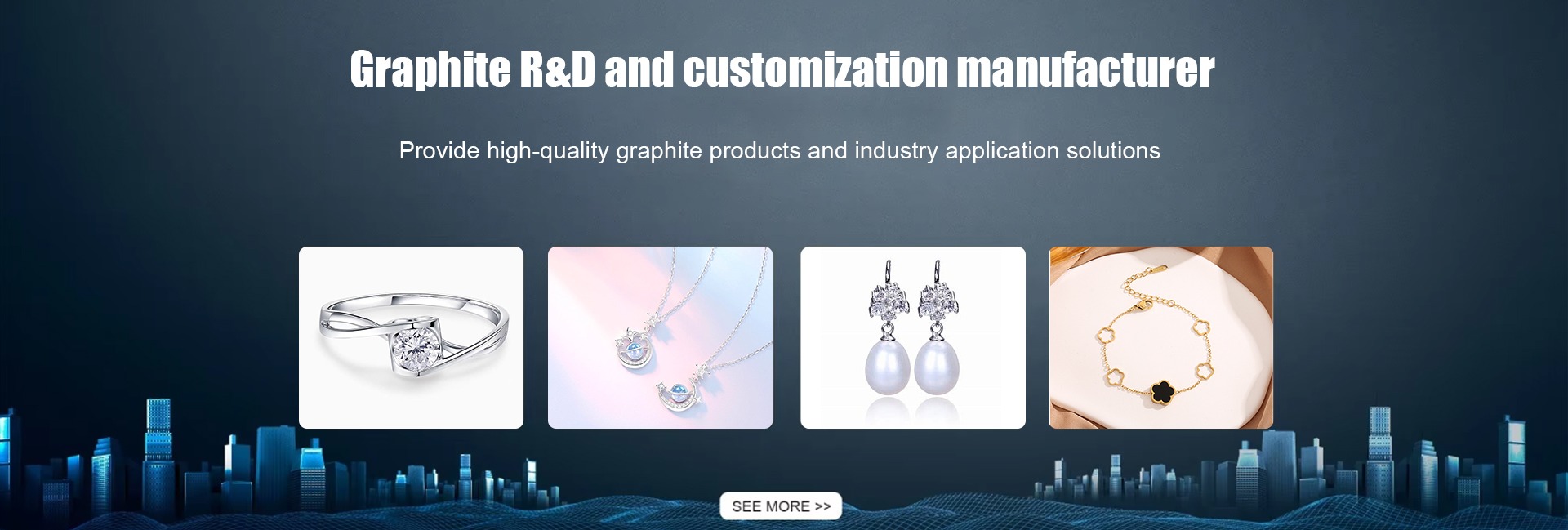 Graphite R&D and customization manufacturer

Provide high-quality graphite products and industry application solutions

SEE MORE >>